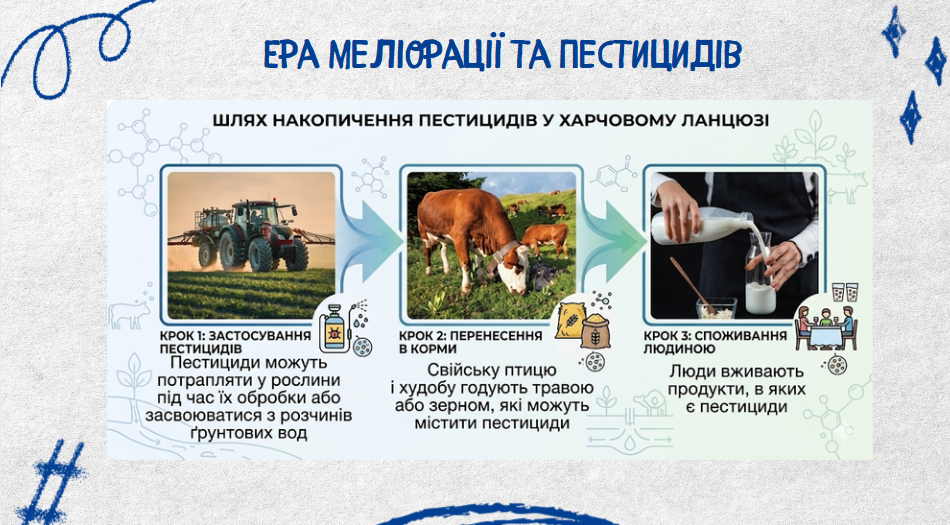 ЕРА МЕЛІОРАЦІЇ ТА ПЕСТИЦИДІВ

ШЛЯХ НАКОПИЧЕННЯ ПЕСТИЦИДІВ У ХАРЧОВОМУ ЛАНЦЮЗІ

КРОК 1: ЗАСТОСУВАННЯ ПЕСТИЦИДІВ

Пестициди можуть потрапляти у рослини під час їх обробки або засвоюватися з розчинів ґрунтових вод

КРОК 2: ПЕРЕНЕСЕННЯ В КОРМИ

Свійську птицю і худобу годують травою або зерном, які можуть містити пестициди

КРОК 3: СПОЖИВАННЯ ЛЮДИНОЮ

Люди вживають продукти, в яких є пестициди